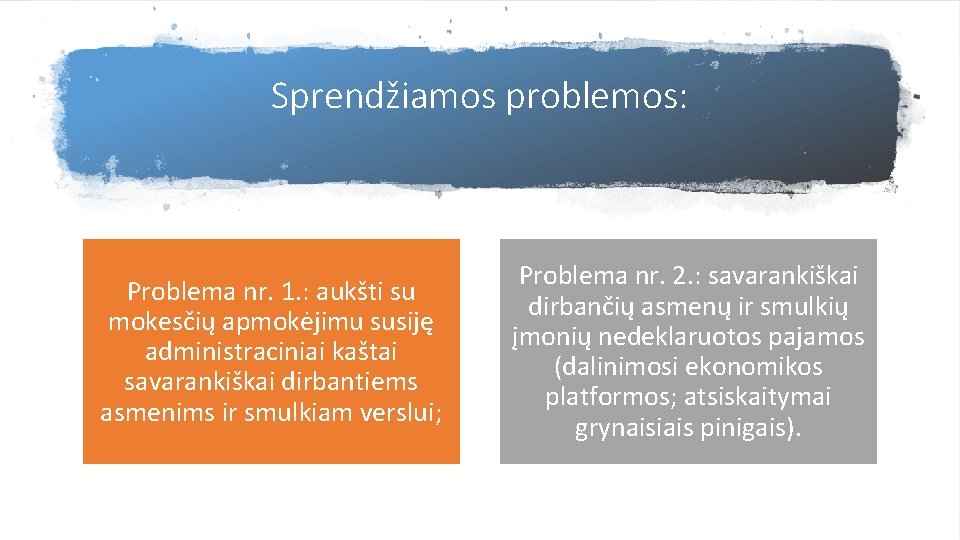 Sprendžiamos problemos:

Problema nr. 1.: aukšti su mokesčių apmokėjimu susiję administraciniai kaštai savarankiškai dirbantiems asmenims ir smulkiam verslui;

Problema nr. 2.: savarankiškai dirbančių asmenų ir smulkių įmonių nedeklaruotos pajamos (dalinimosi ekonomikos platformos; atsiskaitymai grynaisiais pinigais).